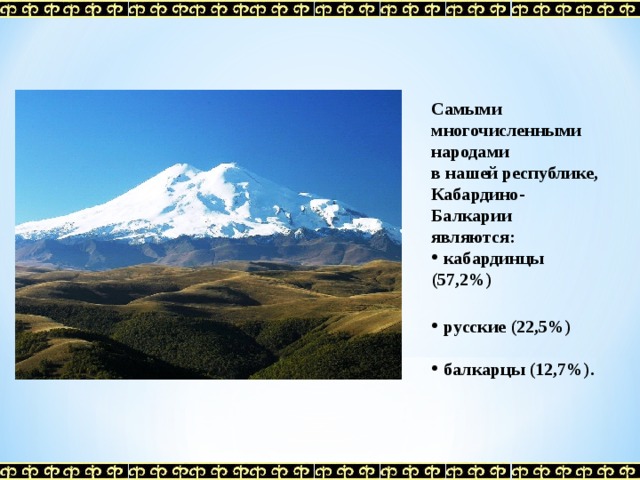 Самыми многочисленными народами в нашей республике, Кабардино-Балкарии являются:

• кабардинцы (57,2%)

• русские (22,5%)

• балкарцы (12,7%).